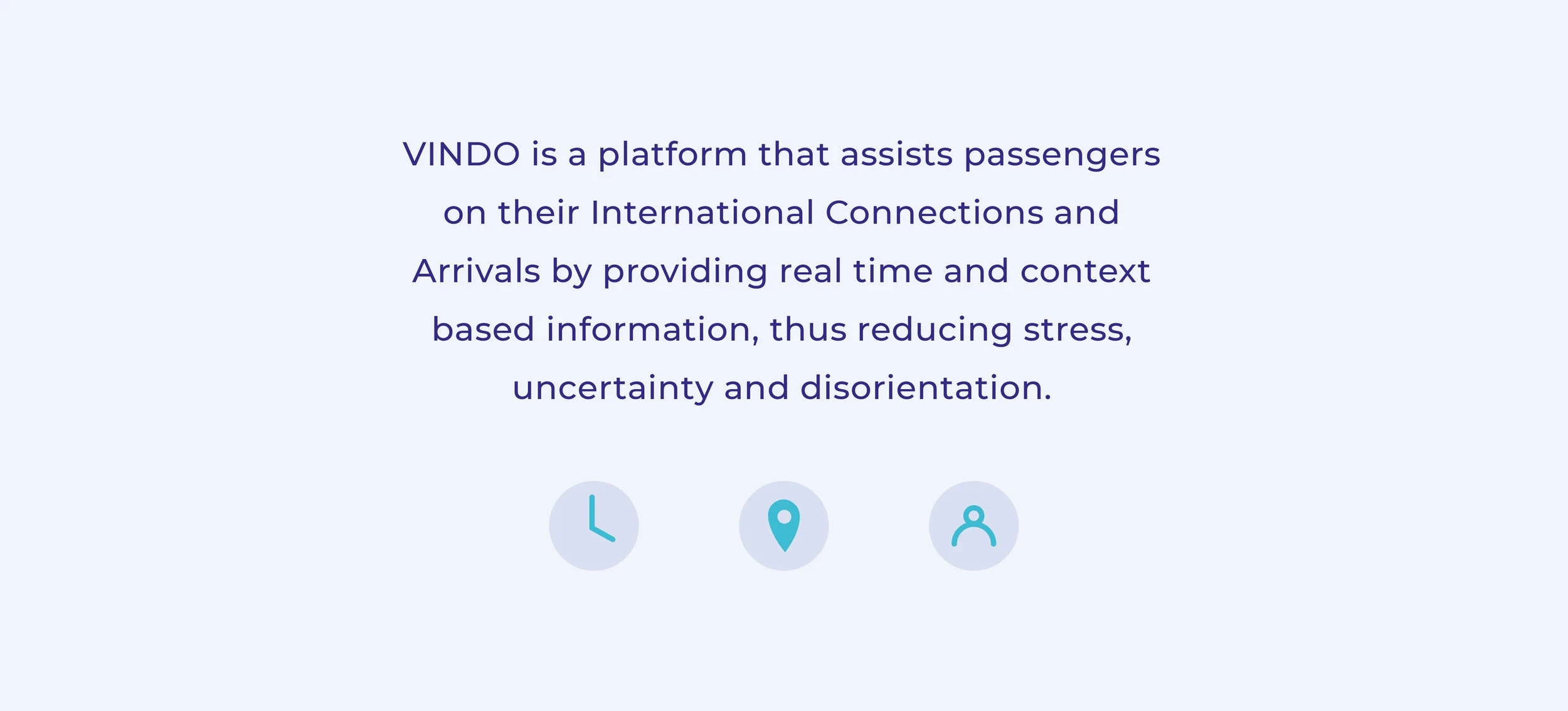 VINDO is a platform that assists passengers on their International Connections and Arrivals by providing real time and context based information, thus reducing stress, uncertainty and disorientation.